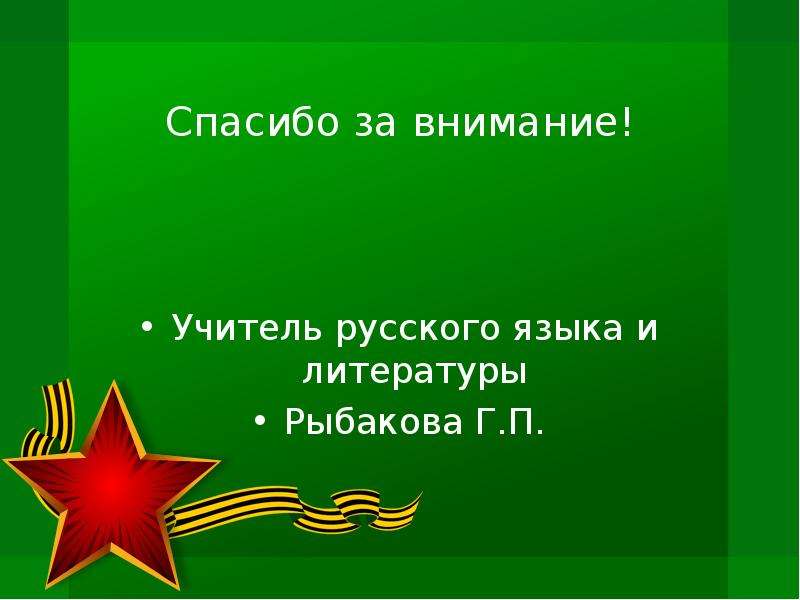 Спасибо за внимание!

• Учитель русского языка и литературы
• Рыбакова Г.П.